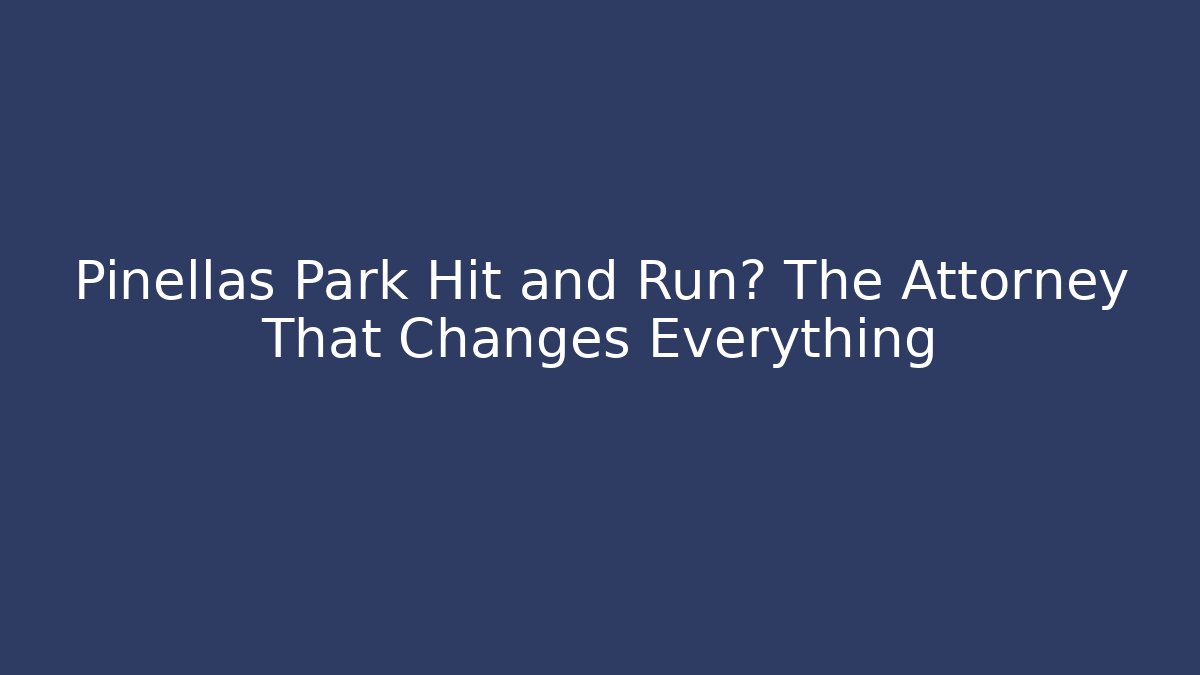 Pinellas Park Hit and Run? The Attorney That Changes Everything